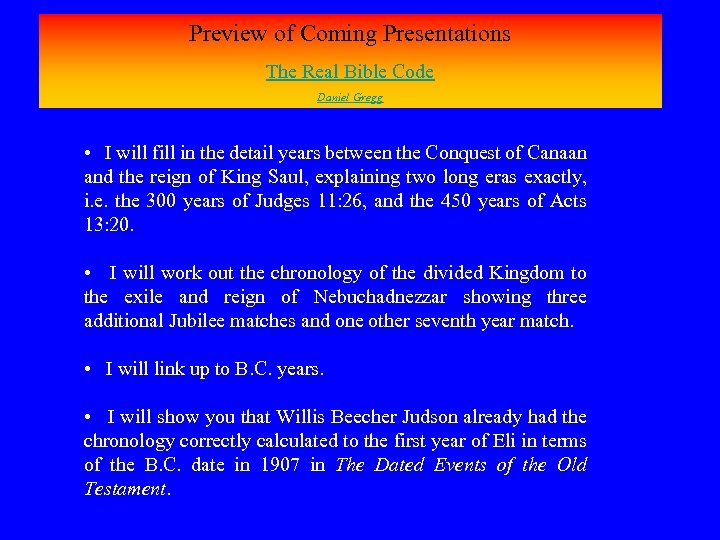 Preview of Coming Presentations

The Real Bible Code

Daniel Gregg

• I will fill in the detail years between the Conquest of Canaan and the reign of King Saul, explaining two long eras exactly, i.e. the 300 years of Judges 11:26, and the 450 years of Acts 13:20.

• I will work out the chronology of the divided Kingdom to the exile and reign of Nebuchadnezzar showing three additional Jubilee matches and one other seventh year match.

• I will link up to B.C. years.

• I will show you that Willis Beecher Judson already had the chronology correctly calculated to the first year of Eli in terms of the B.C. date in 1907 in The Dated Events of the Old Testament.